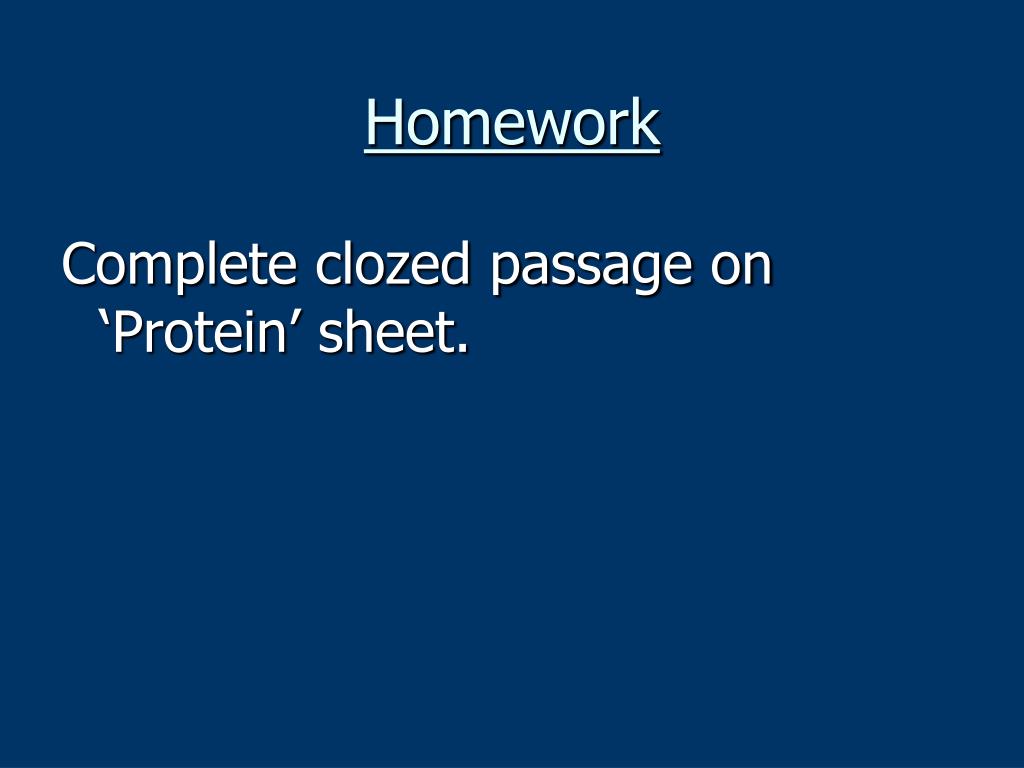 Homework

Complete clozed passage on ‘Protein’ sheet.